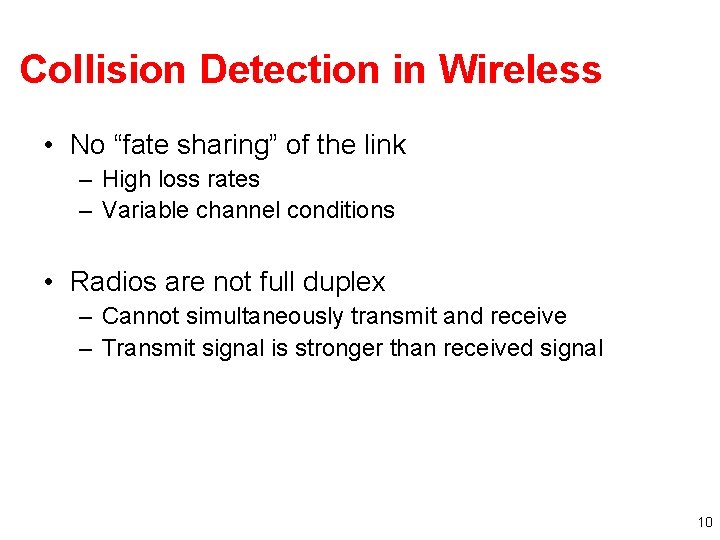 Collision Detection in Wireless

• No “fate sharing” of the link
  – High loss rates
  – Variable channel conditions

• Radios are not full duplex
  – Cannot simultaneously transmit and receive
  – Transmit signal is stronger than received signal

10